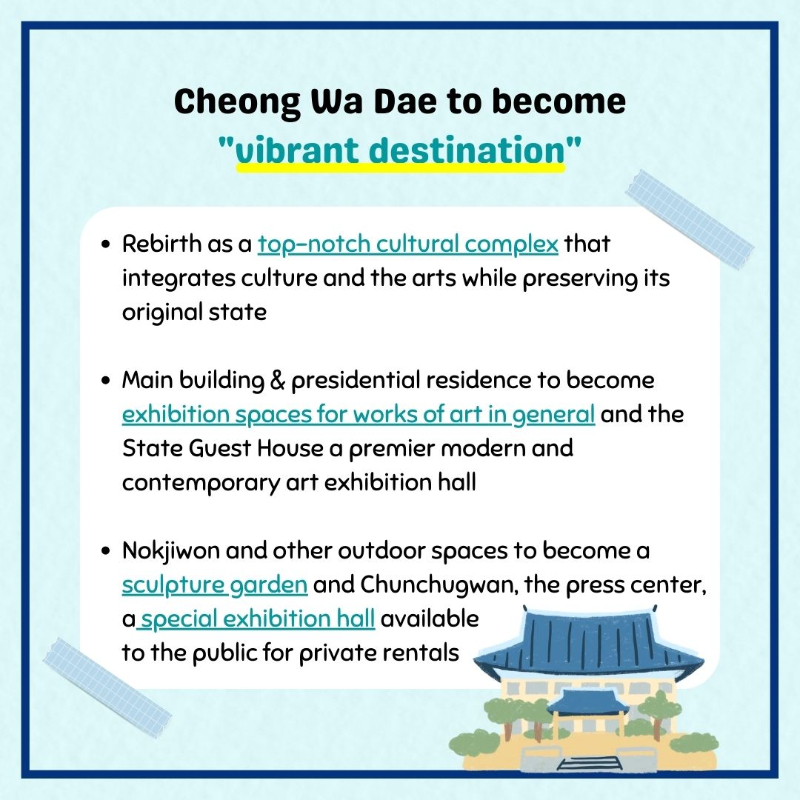 Cheong Wa Dae to become "vibrant destination"

• Rebirth as a top-notch cultural complex that integrates culture and the arts while preserving its original state

• Main building & presidential residence to become exhibition spaces for works of art in general and the State Guest House a premier modern and contemporary art exhibition hall

• Nokjiwon and other outdoor spaces to become a sculpture garden and Chunchugwan, the press center, a special exhibition hall available to the public for private rentals